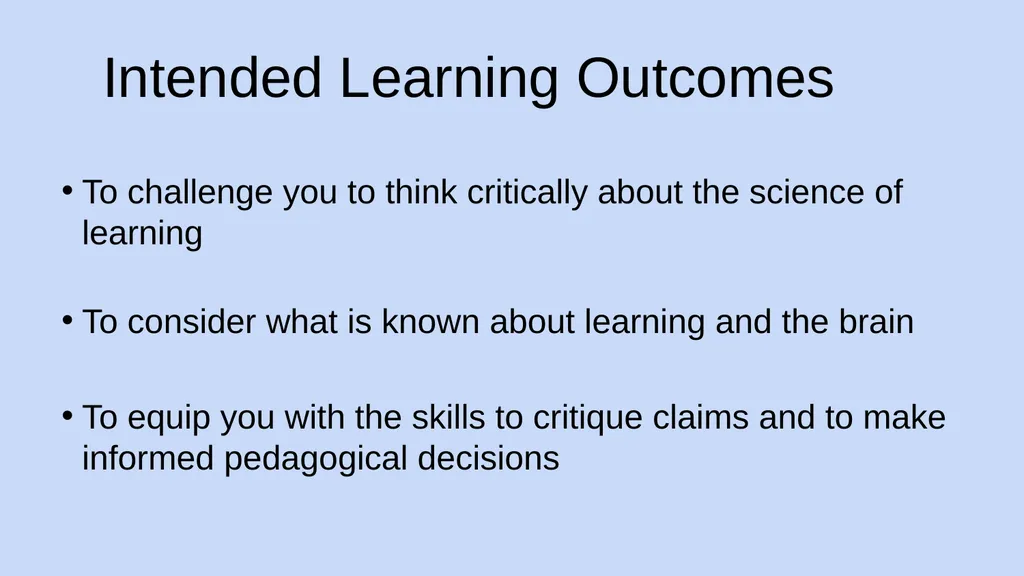 Intended Learning Outcomes

• To challenge you to think critically about the science of learning

• To consider what is known about learning and the brain

• To equip you with the skills to critique claims and to make informed pedagogical decisions